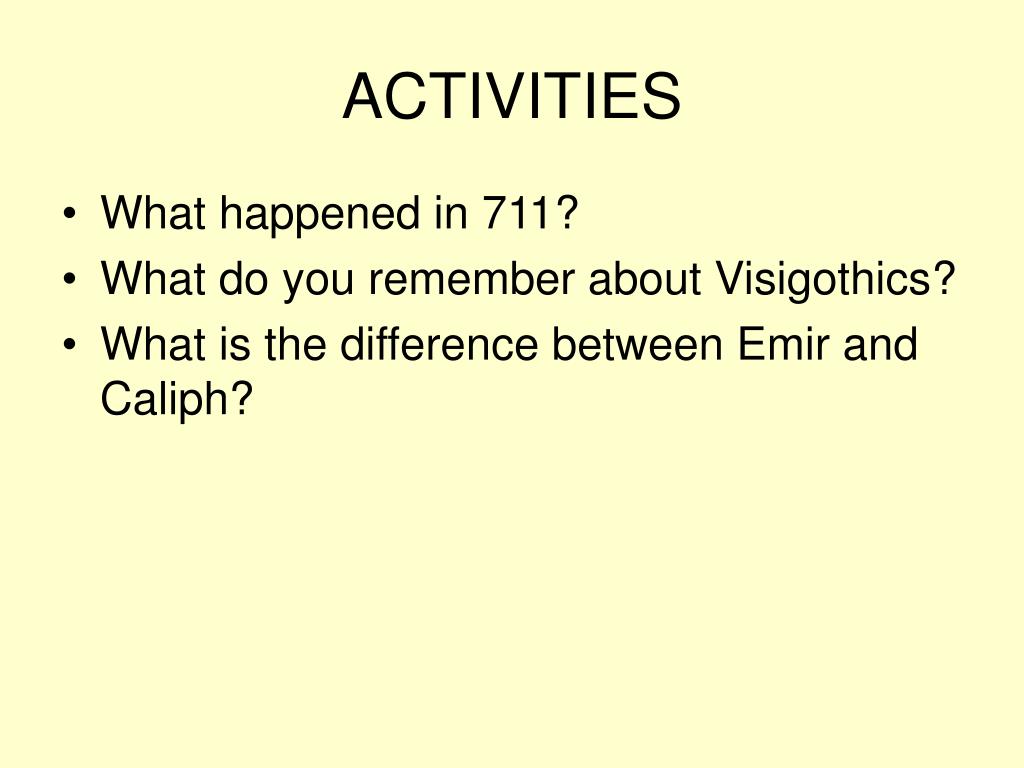 ACTIVITIES

• What happened in 711?
• What do you remember about Visigothics?
• What is the difference between Emir and Caliph?